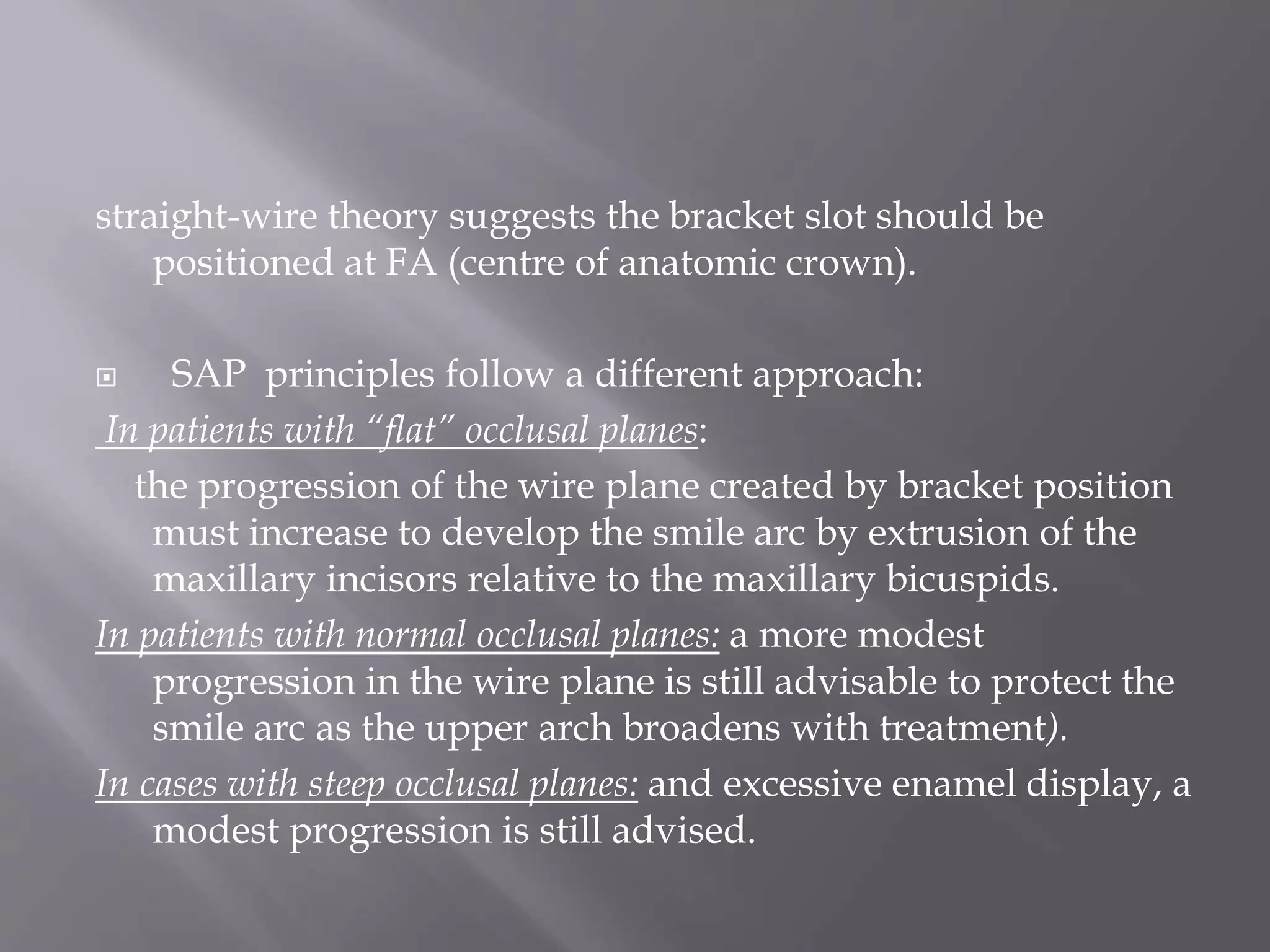 straight-wire theory suggests the bracket slot should be positioned at FA (centre of anatomic crown).

SAP principles follow a different approach:

In patients with “flat” occlusal planes:

the progression of the wire plane created by bracket position must increase to develop the smile arc by extrusion of the maxillary incisors relative to the maxillary bicuspids.

In patients with normal occlusal planes: a more modest progression in the wire plane is still advisable to protect the smile arc as the upper arch broadens with treatment).

In cases with steep occlusal planes: and excessive enamel display, a modest progression is still advised.